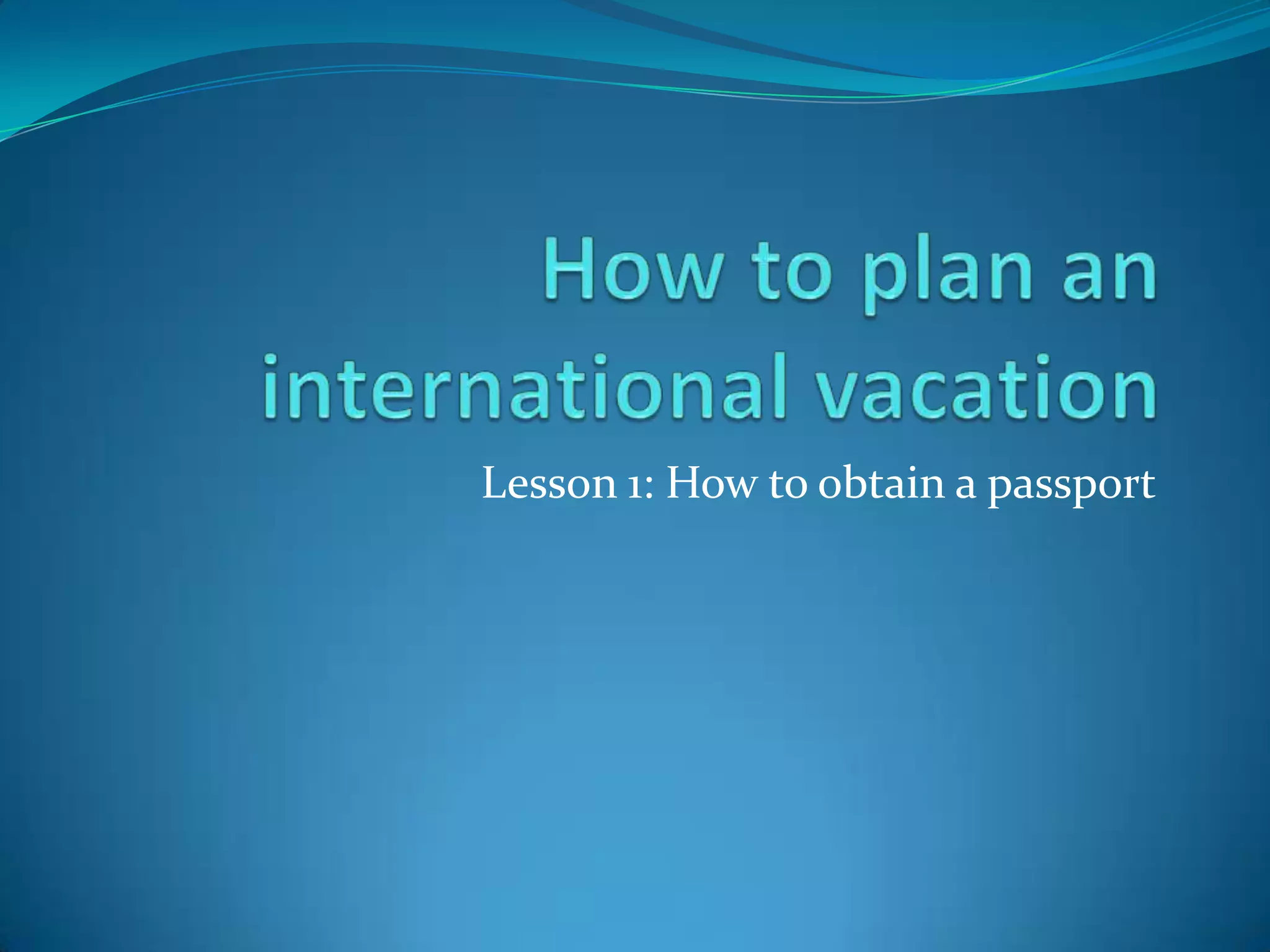 How to plan an international vacation

Lesson 1: How to obtain a passport